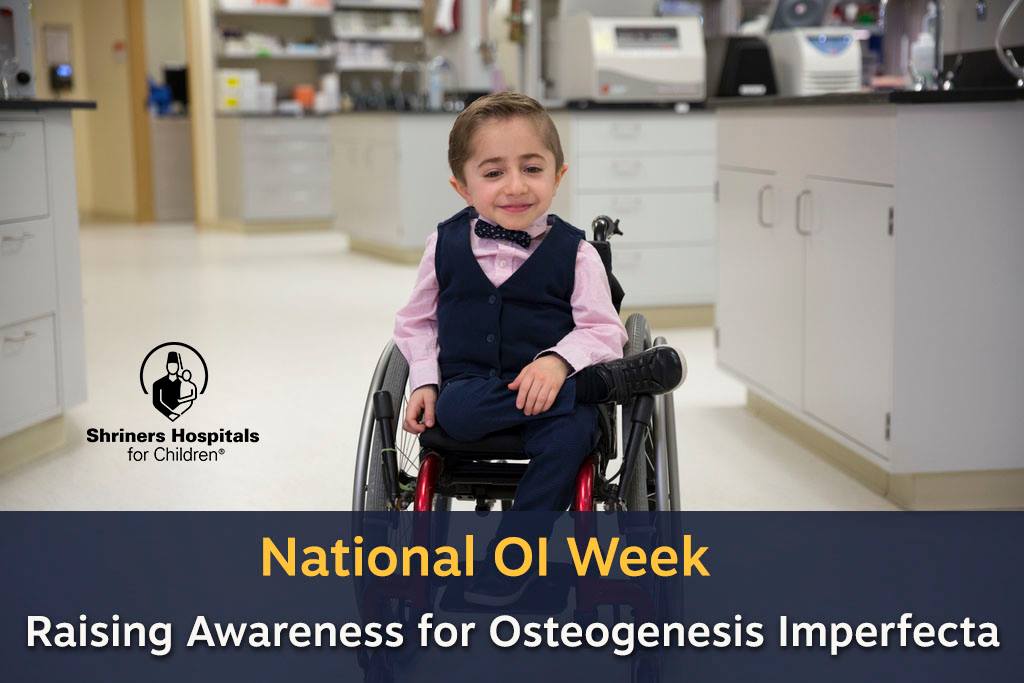 Shriners Hospitals for Children®

National OI Week

Raising Awareness for Osteogenesis Imperfecta